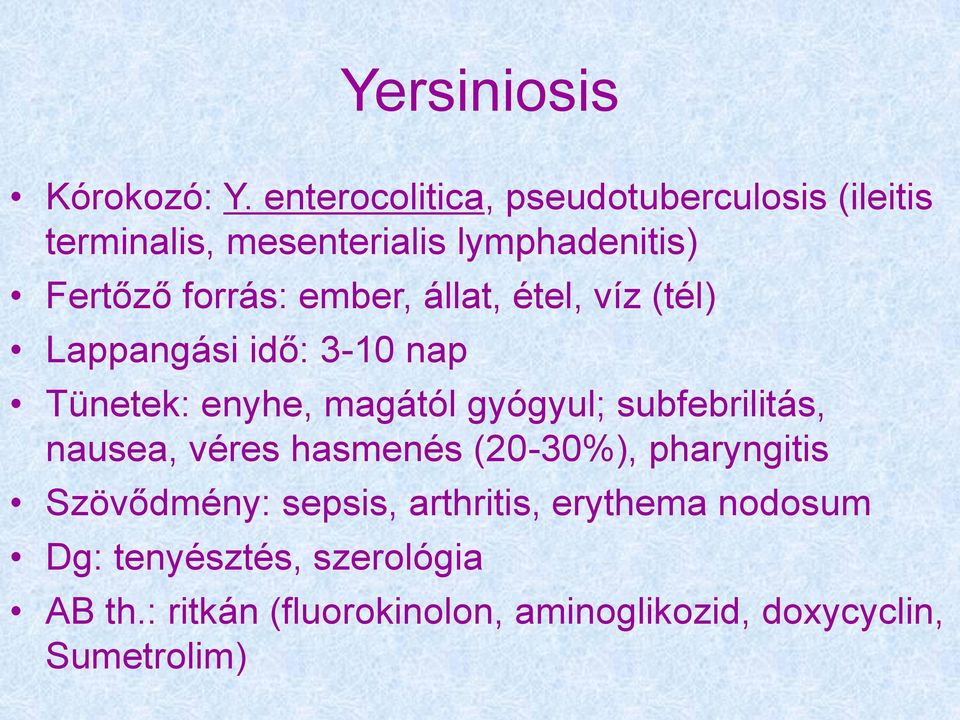 Yersiniosis

• Kórokozó: Y. enterocolitica, pseudotuberculosis (ileitis terminalis, mesenterialis lymphadenitis)
• Fertőző forrás: ember, állat, étel, víz (tél)
• Lappangási idő: 3-10 nap
• Tünetek: enyhe, magától gyógyul; subfebrilitás, nausea, véres hasmenés (20-30%), pharyngitis
• Szövődmény: sepsis, arthritis, erythema nodosum
• Dg: tenyésztés, szerológia
• AB th.: ritkán (fluorokinolon, aminoglikozid, doxycyclin, Sumetrolim)